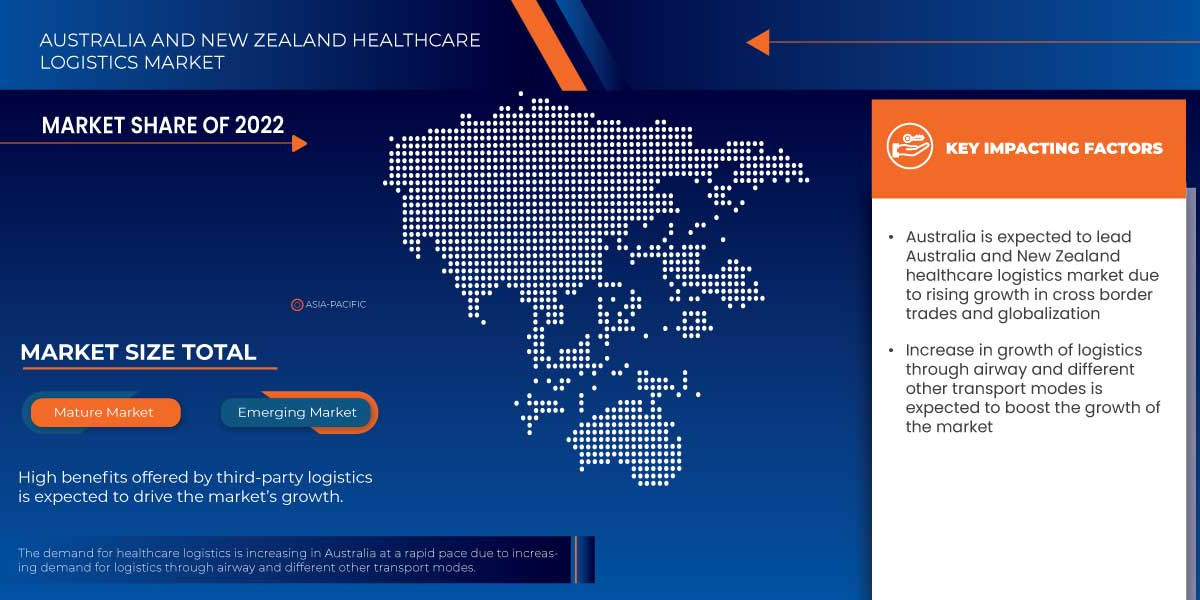 AUSTRALIA AND NEW ZEALAND HEALTHCARE LOGISTICS MARKET

MARKET SHARE OF 2022

ASIA-PACIFIC

MARKET SIZE TOTAL

Mature Market

Emerging Market

High benefits offered by third-party logistics is expected to drive the market's growth.

The demand for healthcare logistics is increasing in Australia at a rapid pace due to increasing demand for logistics through airway and different other transport modes.

KEY IMPACTING FACTORS

• Australia is expected to lead Australia and New Zealand healthcare logistics market due to rising growth in cross border trades and globalization

• Increase in growth of logistics through airway and different other transport modes is expected to boost the growth of the market